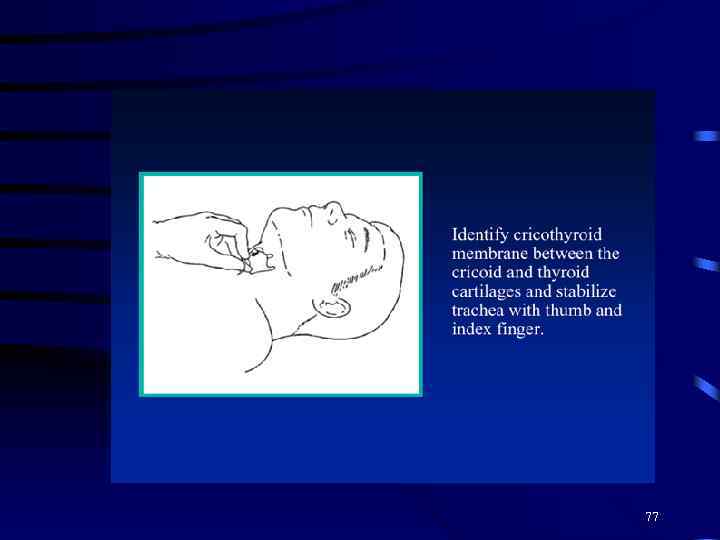 Identify cricothyroid membrane between the cricoid and thyroid cartilages and stabilize trachea with thumb and index finger.

77